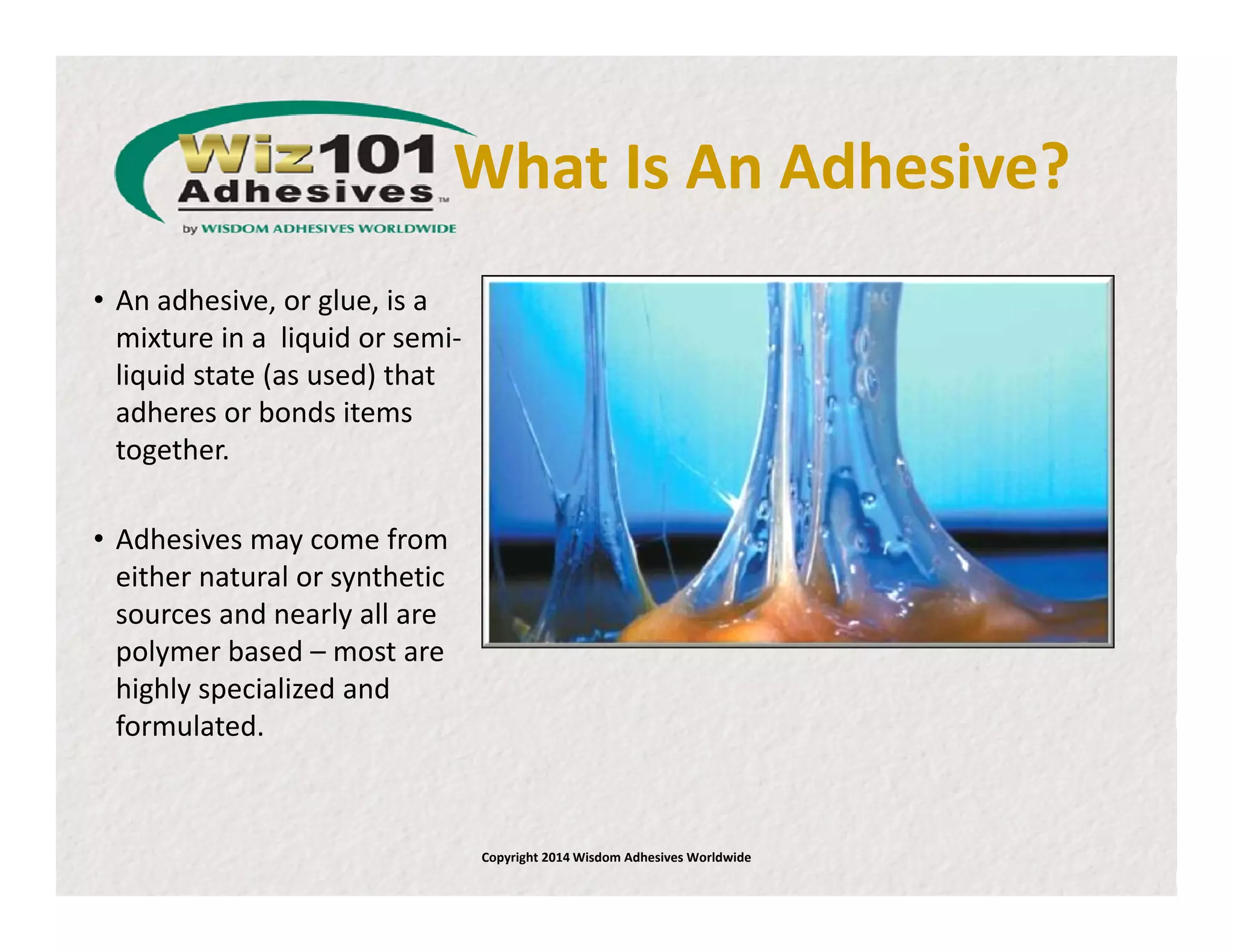 Wiz101 Adhesives™
by WISDOM ADHESIVES WORLDWIDE

What Is An Adhesive?

• An adhesive, or glue, is a mixture in a liquid or semi-liquid state (as used) that adheres or bonds items together.

• Adhesives may come from either natural or synthetic sources and nearly all are polymer based – most are highly specialized and formulated.

Copyright 2014 Wisdom Adhesives Worldwide